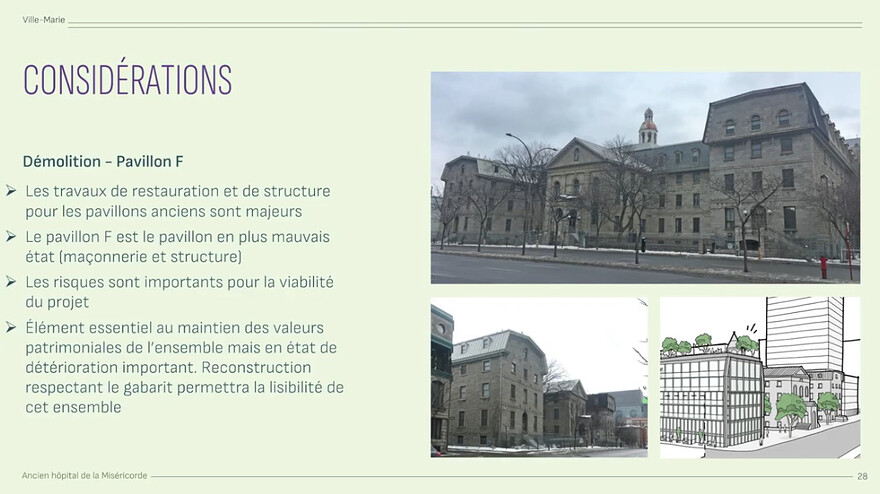 Ville-Marie

CONSIDÉRATIONS

Démolition – Pavillon F

➢ Les travaux de restauration et de structure pour les pavillons anciens sont majeurs

➢ Le pavillon F est le pavillon en plus mauvais état (maçonnerie et structure)

➢ Les risques sont importants pour la viabilité du projet

➢ Élément essentiel au maintien des valeurs patrimoniales de l'ensemble mais en état de détérioration important. Reconstruction respectant le gabarit permettra la lisibilité de cet ensemble

Ancien hôpital de la Miséricorde

28